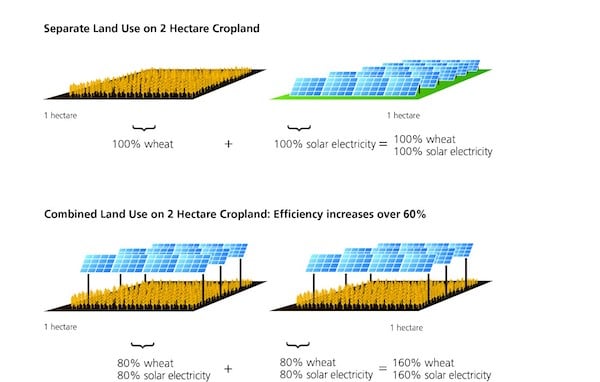 Separate Land Use on 2 Hectare Cropland

1 hectare

1 hectare

100% wheat + 100% solar electricity = 100% wheat
100% solar electricity

Combined Land Use on 2 Hectare Cropland: Efficiency increases over 60%

1 hectare

1 hectare

80% wheat
80% solar electricity + 80% wheat
80% solar electricity = 160% wheat
160% solar electricity